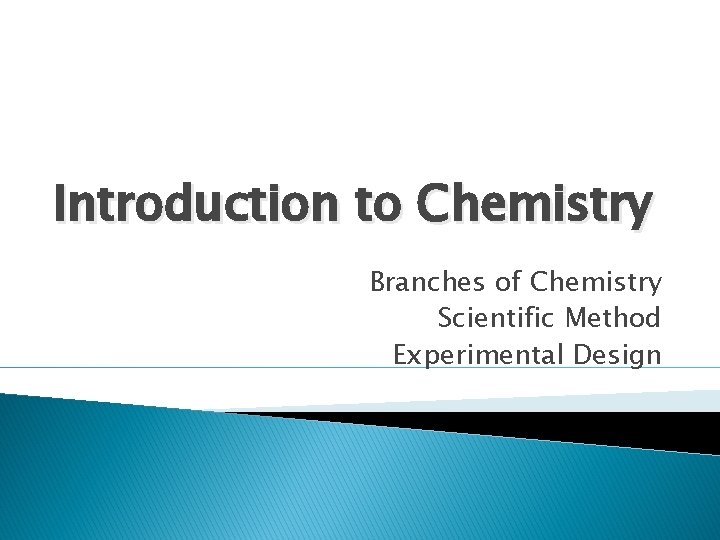 Introduction to Chemistry

Branches of Chemistry
Scientific Method
Experimental Design